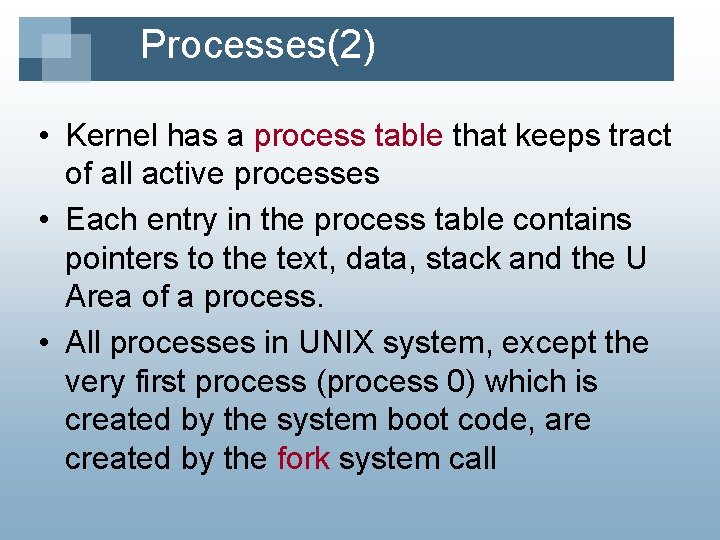 Processes(2)

• Kernel has a process table that keeps tract of all active processes

• Each entry in the process table contains pointers to the text, data, stack and the U Area of a process.

• All processes in UNIX system, except the very first process (process 0) which is created by the system boot code, are created by the fork system call